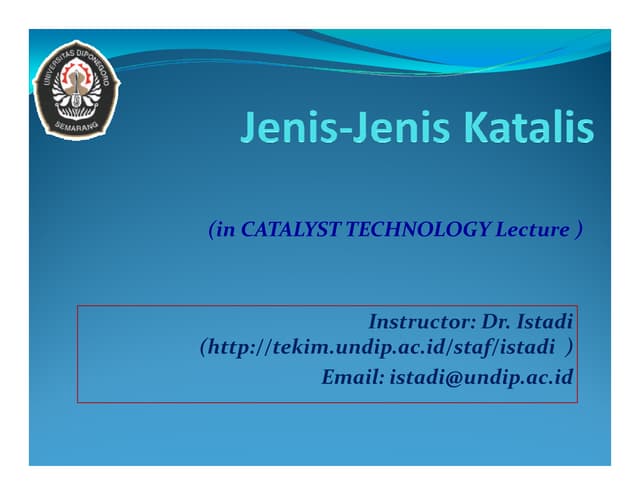 UNIVERSITAS DIPONEGORO
SEMARANG

Jenis-Jenis Katalis

(in CATALYST TECHNOLOGY Lecture )

Instructor: Dr. Istadi
(http://tekim.undip.ac.id/staf/istadi )
Email: istadi@undip.ac.id